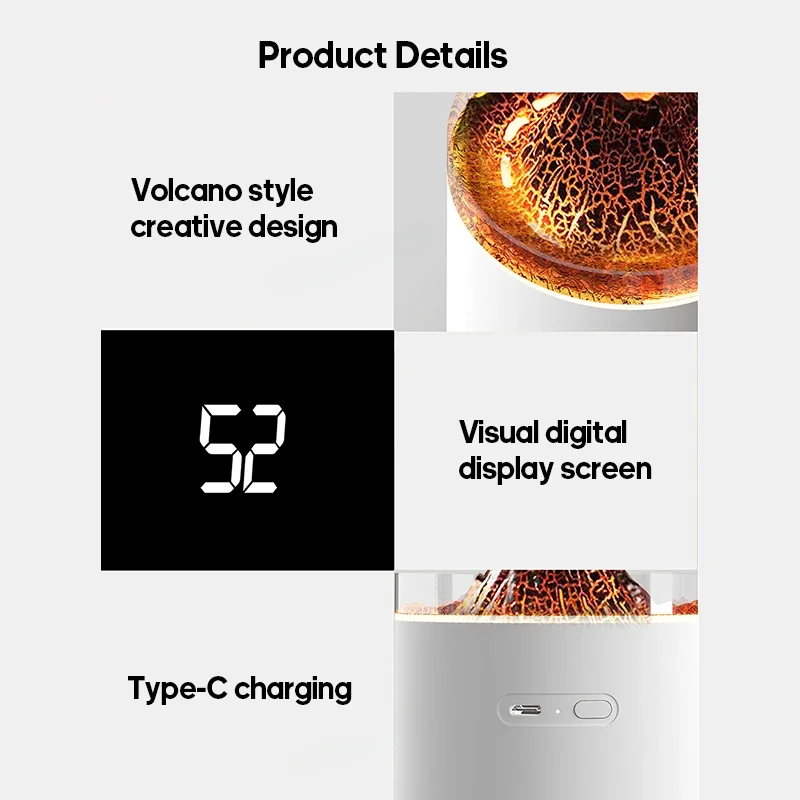 Product Details

Volcano style creative design

52

Visual digital display screen

Type-C charging